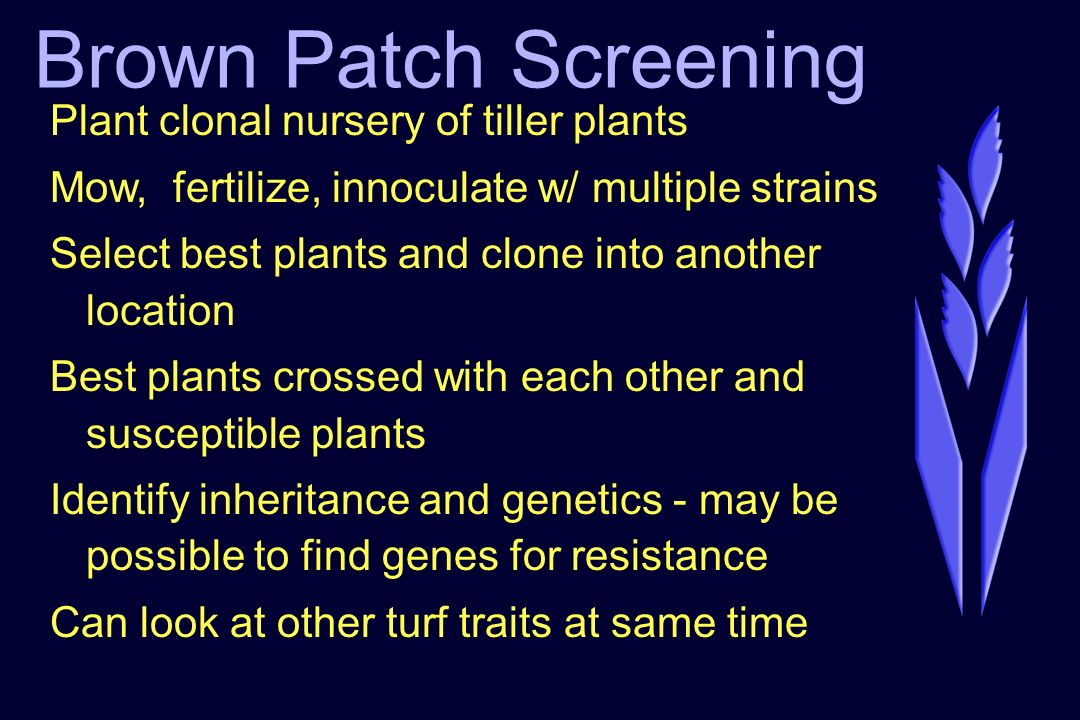 Brown Patch Screening

Plant clonal nursery of tiller plants

Mow, fertilize, innoculate w/ multiple strains

Select best plants and clone into another location

Best plants crossed with each other and susceptible plants

Identify inheritance and genetics - may be possible to find genes for resistance

Can look at other turf traits at same time